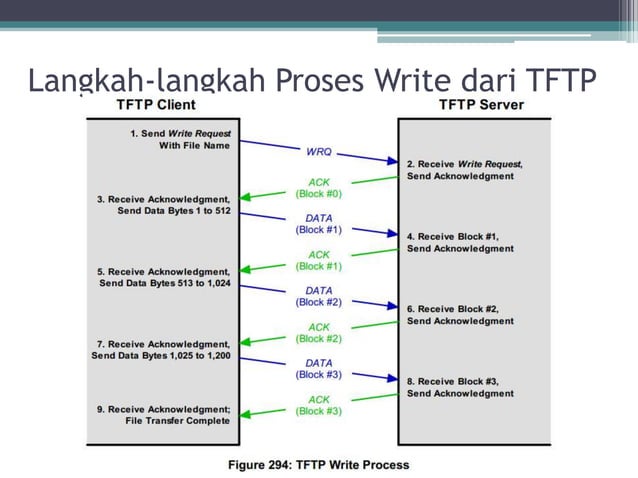 Langkah-langkah Proses Write dari TFTP

TFTP Client

TFTP Server

1. Send Write Request With File Name

WRQ

2. Receive Write Request, Send Acknowledgment

ACK (Block #0)

3. Receive Acknowledgment, Send Data Bytes 1 to 512

DATA (Block #1)

4. Receive Block #1, Send Acknowledgment

ACK (Block #1)

5. Receive Acknowledgment, Send Data Bytes 513 to 1,024

DATA (Block #2)

6. Receive Block #2, Send Acknowledgment

ACK (Block #2)

7. Receive Acknowledgment, Send Data Bytes 1,025 to 1,200

DATA (Block #3)

8. Receive Block #3, Send Acknowledgment

ACK (Block #3)

9. Receive Acknowledgment; File Transfer Complete

Figure 294: TFTP Write Process